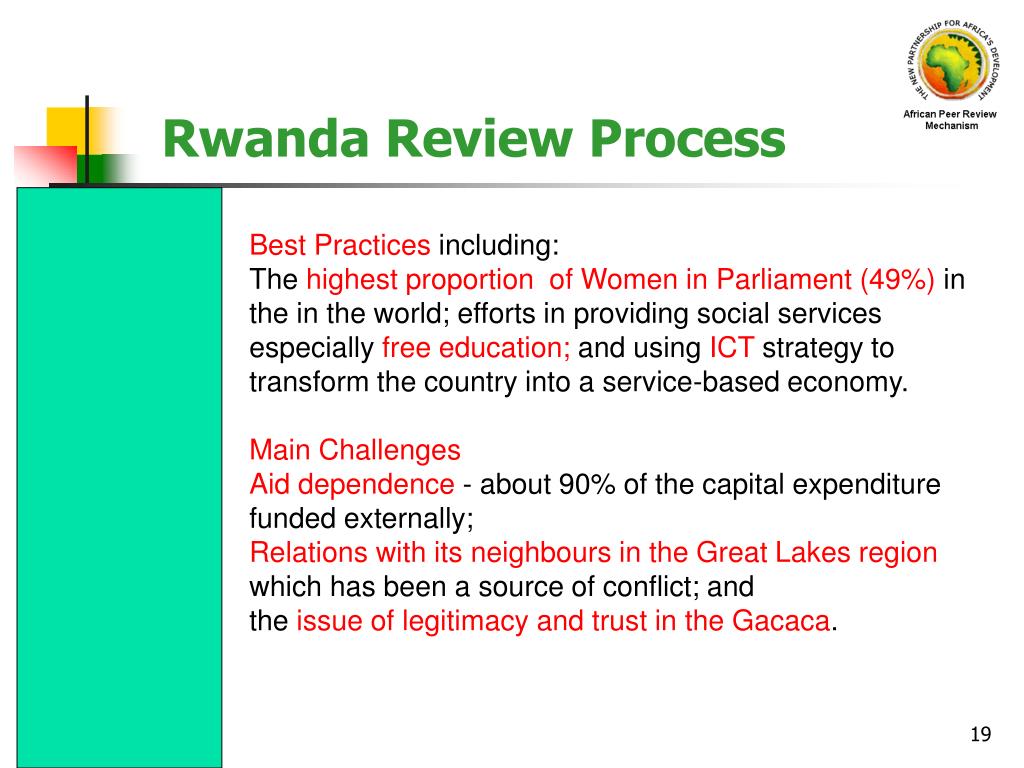 THE NEW PARTNERSHIP FOR AFRICA'S DEVELOPMENT

African Peer Review Mechanism

Rwanda Review Process

Best Practices including:
The highest proportion of Women in Parliament (49%) in the in the world; efforts in providing social services especially free education; and using ICT strategy to transform the country into a service-based economy.

Main Challenges
Aid dependence - about 90% of the capital expenditure funded externally;
Relations with its neighbours in the Great Lakes region which has been a source of conflict; and
the issue of legitimacy and trust in the Gacaca.

19